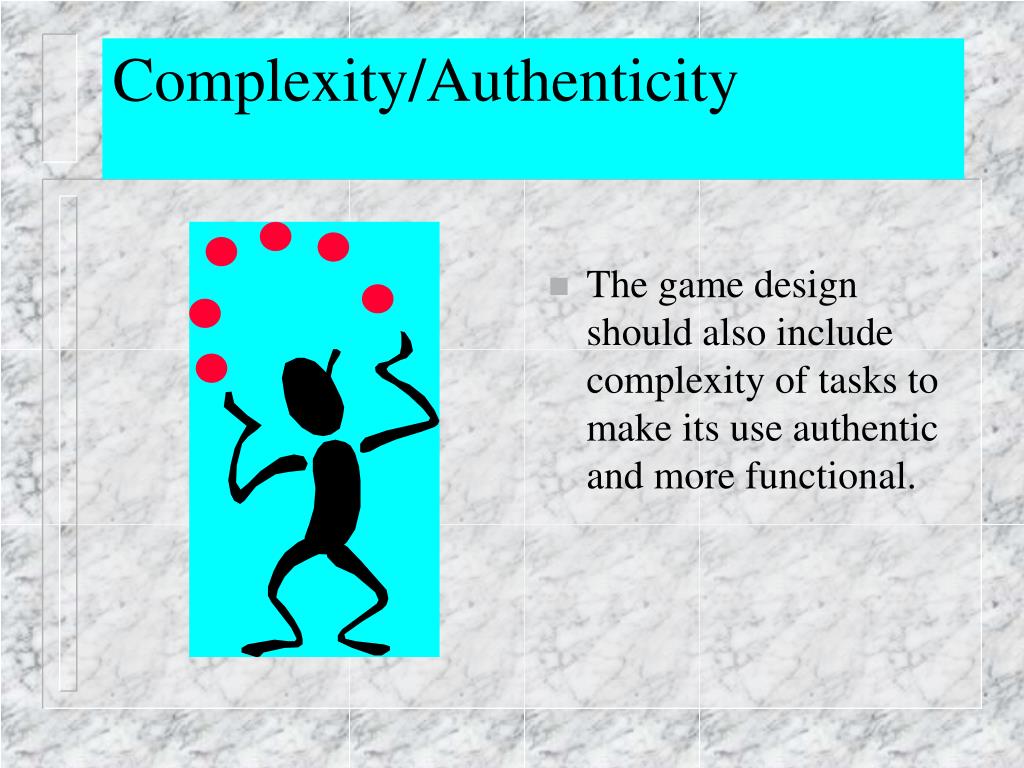 Complexity/Authenticity

The game design should also include complexity of tasks to make its use authentic and more functional.